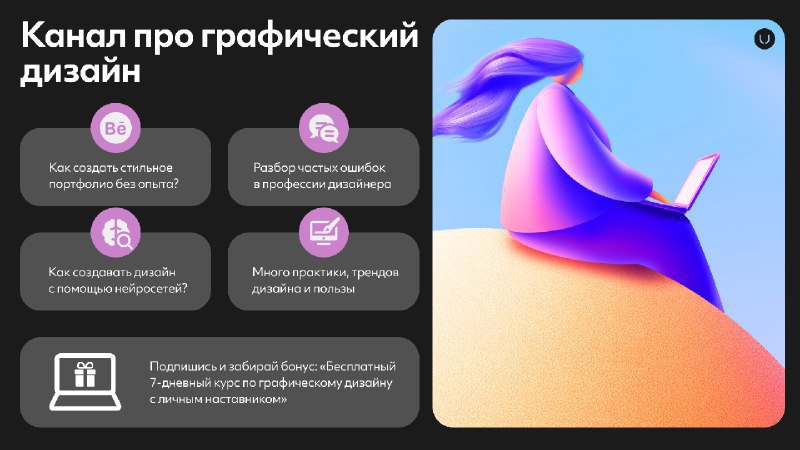 Канал про графический дизайн

Bē

Как создать стильное портфолио без опыта?

Разбор частых ошибок в профессии дизайнера

Как создавать дизайн с помощью нейросетей?

Много практики, трендов дизайна и пользы

Подпишись и забирай бонус: «Бесплатный 7-дневный курс по графическому дизайну с личным наставником»